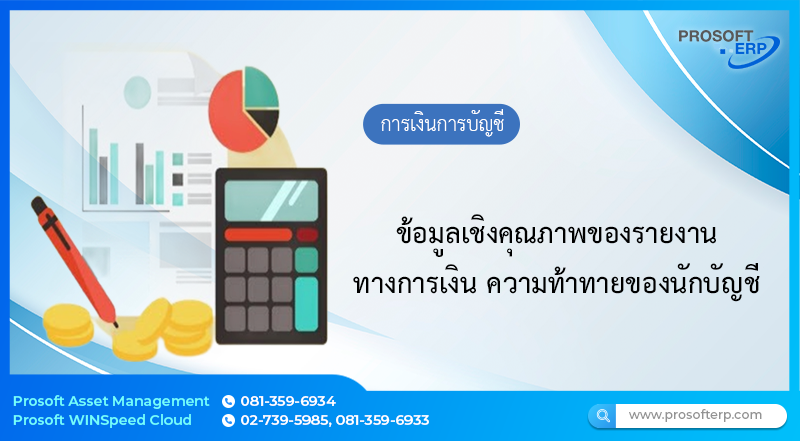 PROSOFT ERP

การเงินการบัญชี

ข้อมูลเชิงคุณภาพของรายงานทางการเงิน ความท้าทายของนักบัญชี

Prosoft Asset Management 081-359-6934
Prosoft WINSpeed Cloud 02-739-5985, 081-359-6933

www.prosofterp.com